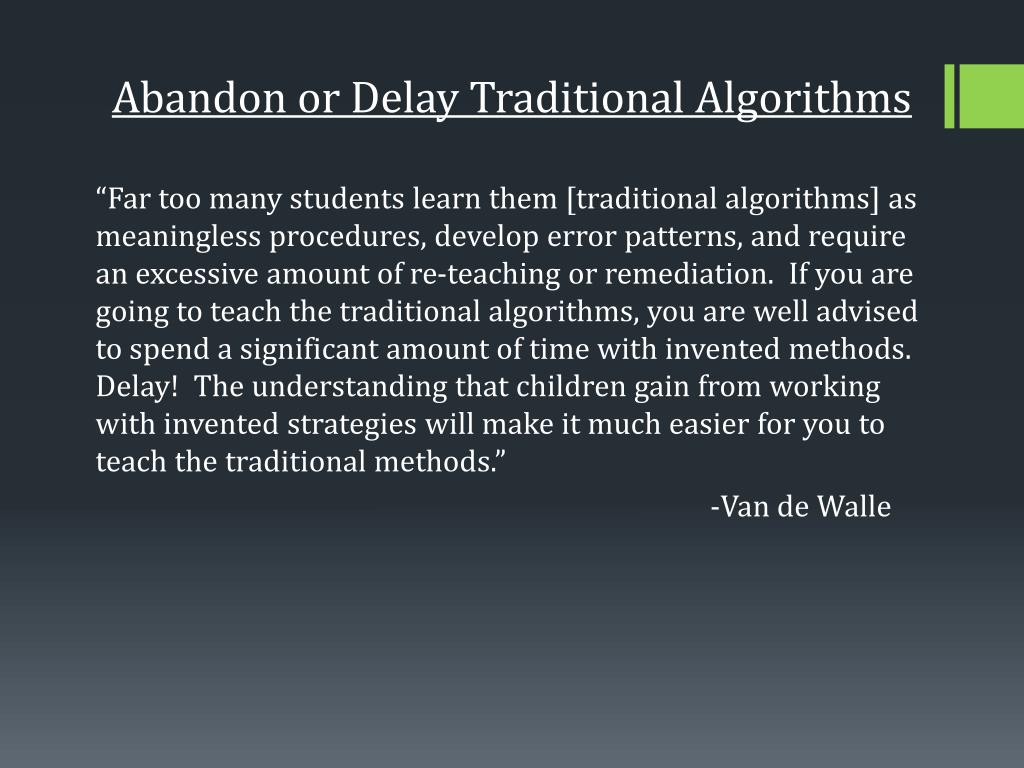 Abandon or Delay Traditional Algorithms

“Far too many students learn them [traditional algorithms] as meaningless procedures, develop error patterns, and require an excessive amount of re-teaching or remediation. If you are going to teach the traditional algorithms, you are well advised to spend a significant amount of time with invented methods. Delay! The understanding that children gain from working with invented strategies will make it much easier for you to teach the traditional methods.”

-Van de Walle